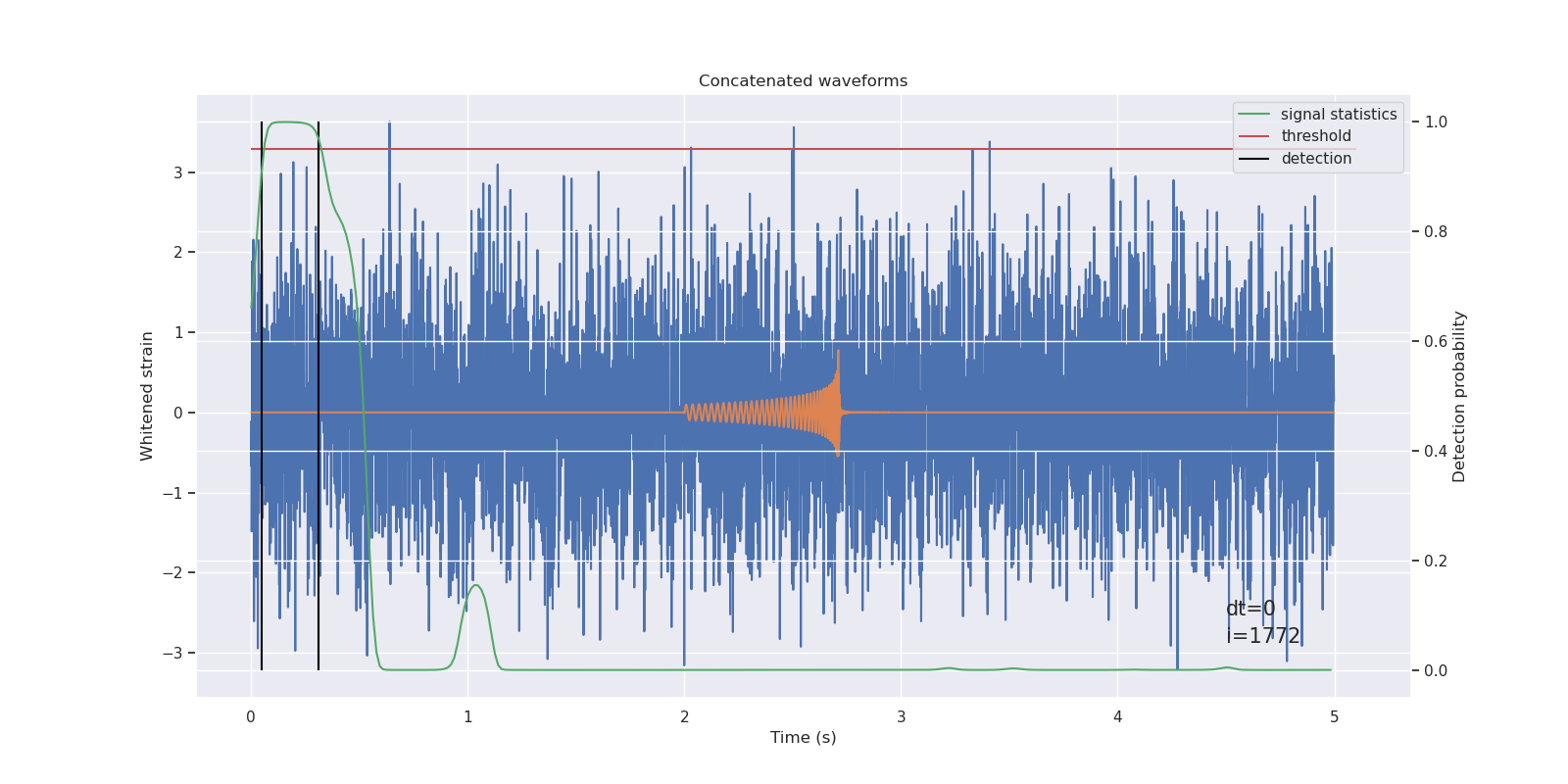 Concatenated waveforms

signal statistics
threshold
detection

Whitened strain

3
2
1
0
−1
−2
−3

Detection probability

1.0
0.8
0.6
0.4
0.2
0.0

dt=0
i=1772

0
1
2
3
4
5

Time (s)